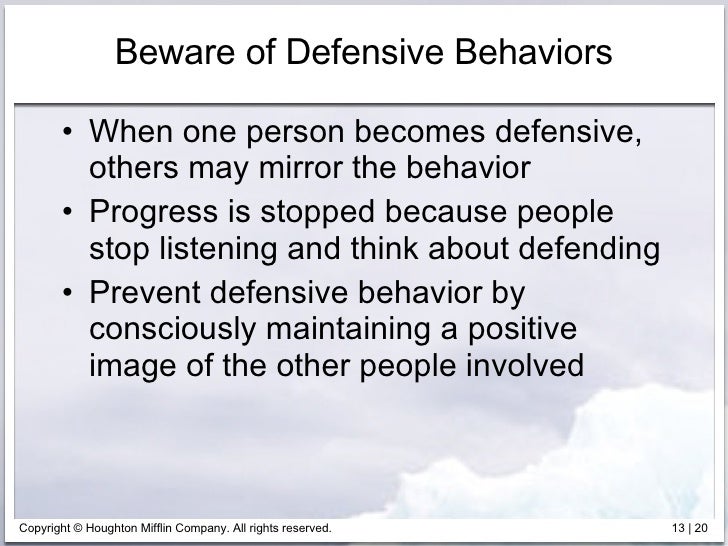 Beware of Defensive Behaviors

• When one person becomes defensive, others may mirror the behavior

• Progress is stopped because people stop listening and think about defending

• Prevent defensive behavior by consciously maintaining a positive image of the other people involved

Copyright © Houghton Mifflin Company. All rights reserved.

13 | 20